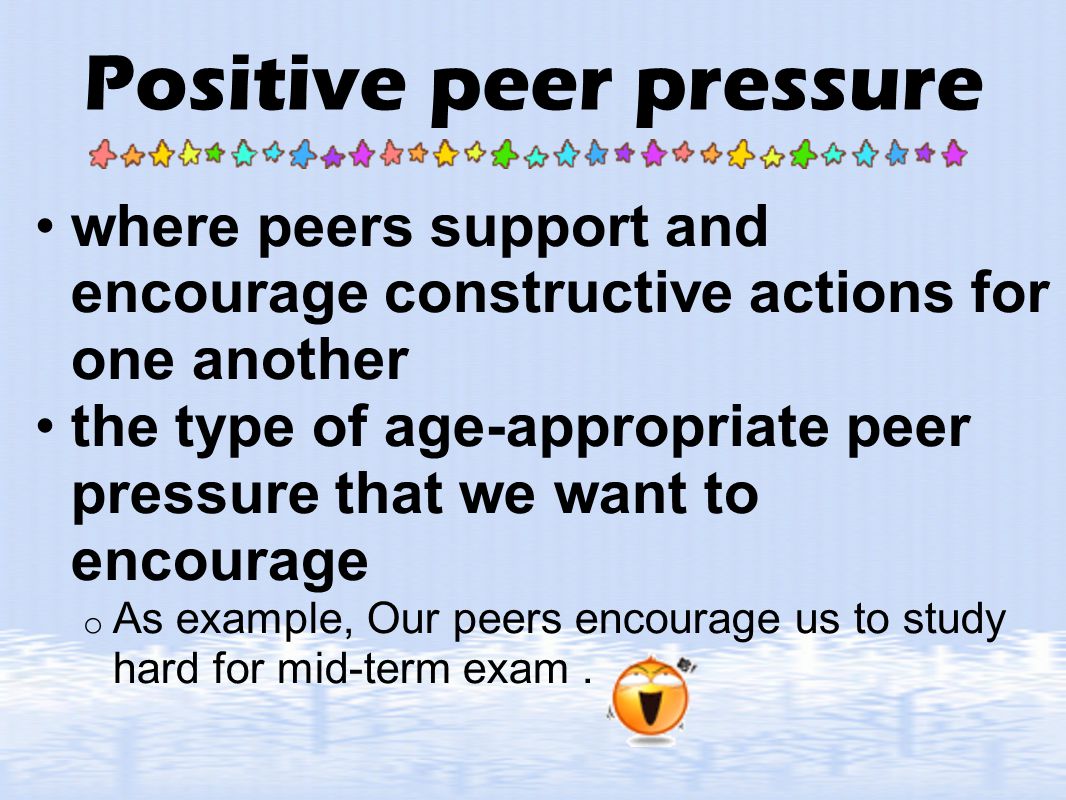 Positive peer pressure

• where peers support and encourage constructive actions for one another
• the type of age-appropriate peer pressure that we want to encourage
o As example, Our peers encourage us to study hard for mid-term exam .